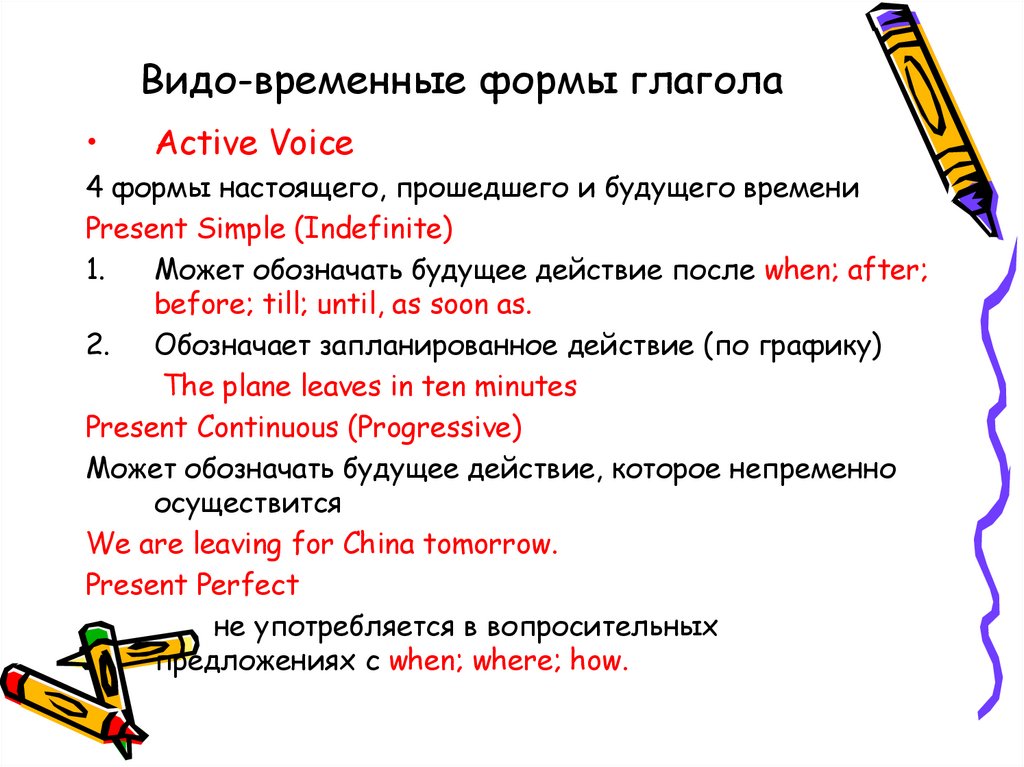 Видо-временные формы глагола

• Active Voice

4 формы настоящего, прошедшего и будущего времени

Present Simple (Indefinite)

1. Может обозначать будущее действие после when; after; before; till; until, as soon as.

2. Обозначает запланированное действие (по графику)

The plane leaves in ten minutes

Present Continuous (Progressive)

Может обозначать будущее действие, которое непременно осуществится

We are leaving for China tomorrow.

Present Perfect

не употребляется в вопросительных предложениях с when; where; how.